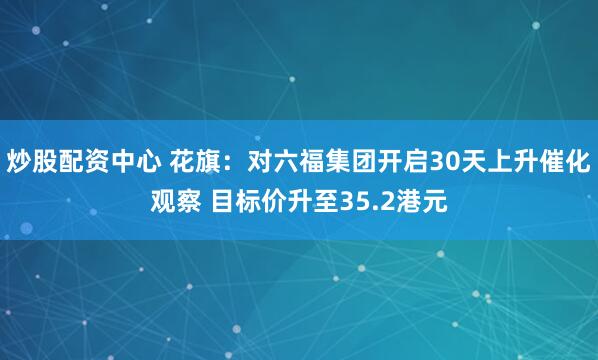 炒股配资中心 花旗：对六福集团开启30天上升催化观察 目标价升至35.2港元